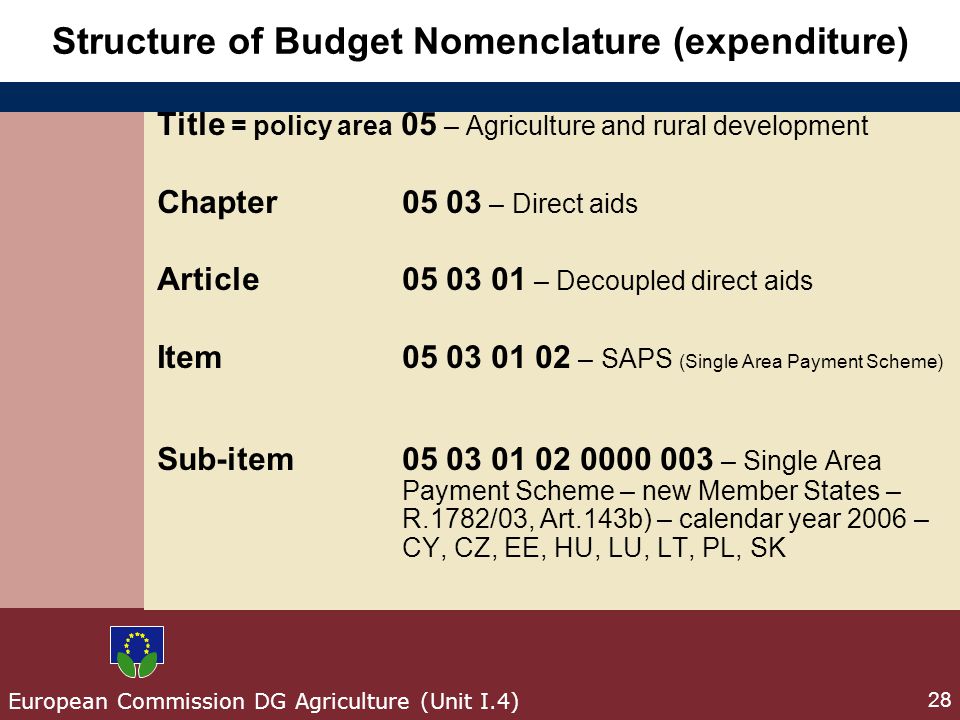 Structure of Budget Nomenclature (expenditure)

Title = policy area 05 – Agriculture and rural development

Chapter 05 03 – Direct aids

Article 05 03 01 – Decoupled direct aids

Item 05 03 01 02 – SAPS (Single Area Payment Scheme)

Sub-item 05 03 01 02 0000 003 – Single Area Payment Scheme – new Member States – R.1782/03, Art.143b) – calendar year 2006 – CY, CZ, EE, HU, LU, LT, PL, SK

European Commission DG Agriculture (Unit I.4)

28